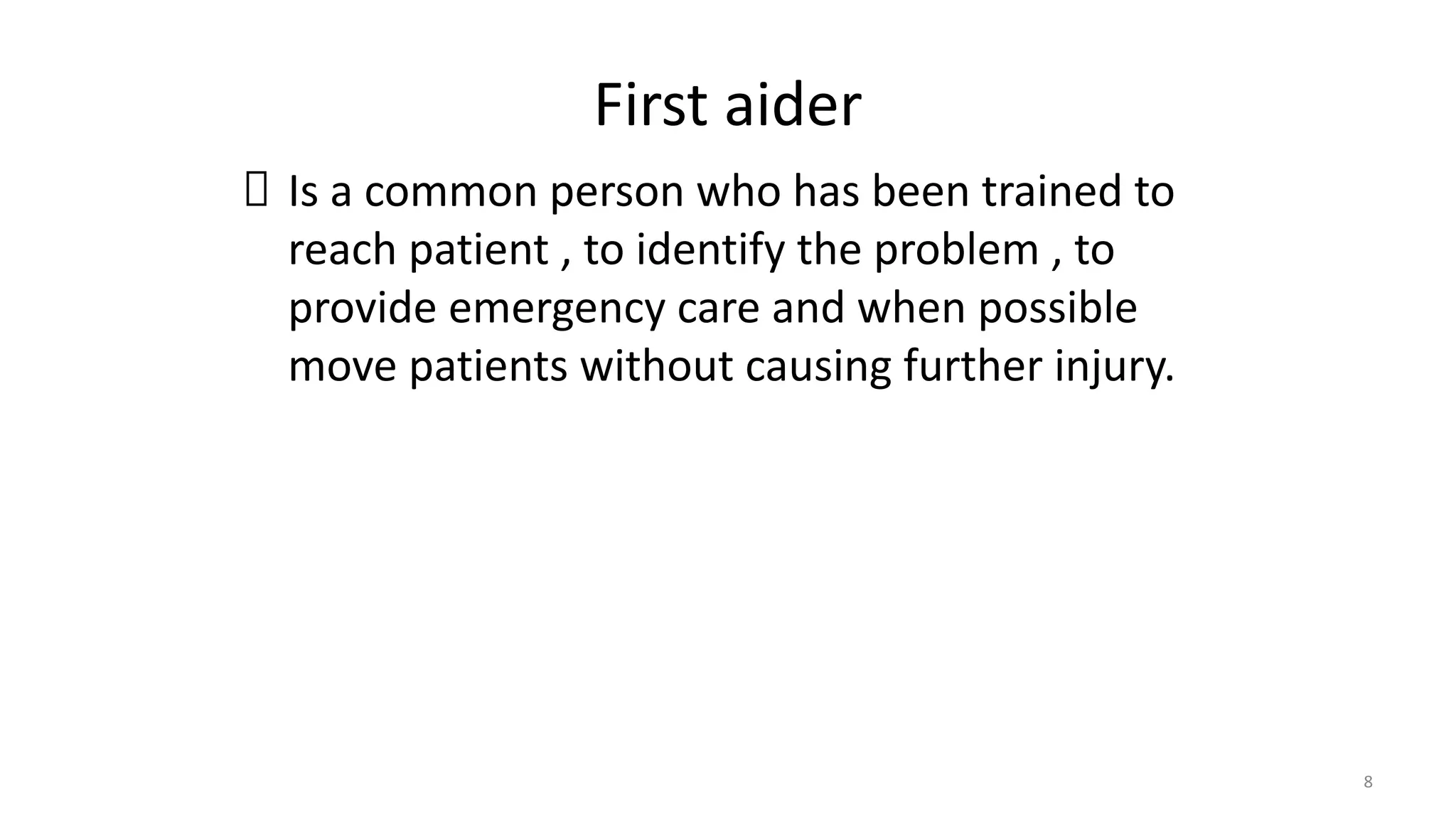 First aider

 Is a common person who has been trained to reach patient , to identify the problem , to provide emergency care and when possible move patients without causing further injury.

8